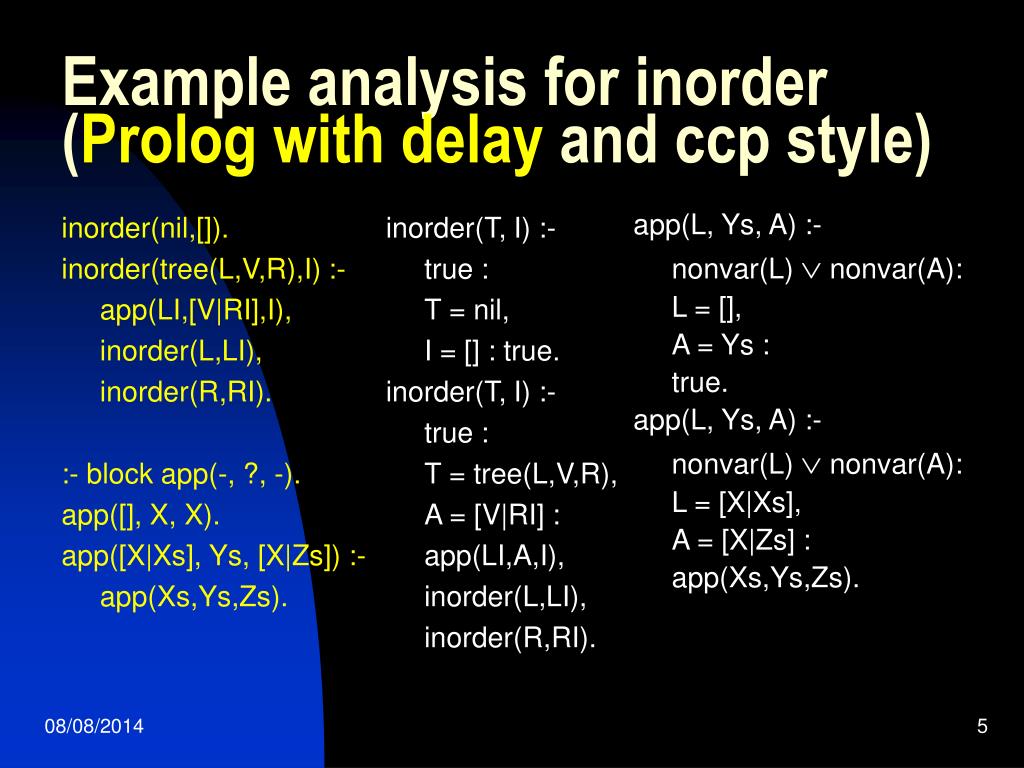 Example analysis for inorder (Prolog with delay and ccp style)

inorder(nil,[]).
inorder(tree(L,V,R),I) :-
app(LI,[V|RI],I),
inorder(L,LI),
inorder(R,RI).

:- block app(-, ?, -).
app([], X, X).
app([X|Xs], Ys, [X|Zs]) :-
app(Xs,Ys,Zs).

inorder(T, I) :-
true :
T = nil,
I = [] : true.
inorder(T, I) :-
true :
T = tree(L,V,R),
A = [V|RI] :
app(LI,A,I),
inorder(L,LI),
inorder(R,RI).

app(L, Ys, A) :-
nonvar(L) $\vee$ nonvar(A):
L = [],
A = Ys :
true.
app(L, Ys, A) :-
nonvar(L) $\vee$ nonvar(A):
L = [X|Xs],
A = [X|Zs] :
app(Xs,Ys,Zs).

08/08/2014

5